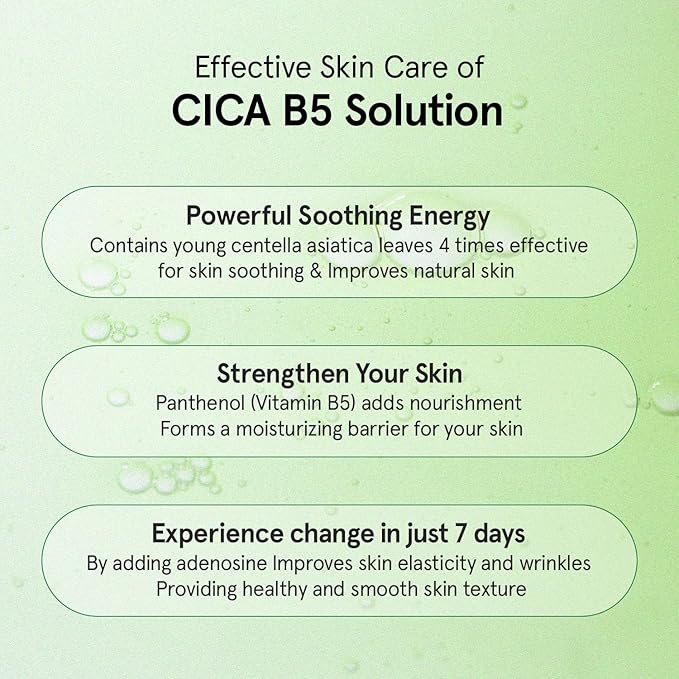 Effective Skin Care of
CICA B5 Solution

Powerful Soothing Energy
Contains young centella asiatica leaves 4 times effective for skin soothing & Improves natural skin

Strengthen Your Skin
Panthenol (Vitamin B5) adds nourishment
Forms a moisturizing barrier for your skin

Experience change in just 7 days
By adding adenosine Improves skin elasticity and wrinkles
Providing healthy and smooth skin texture